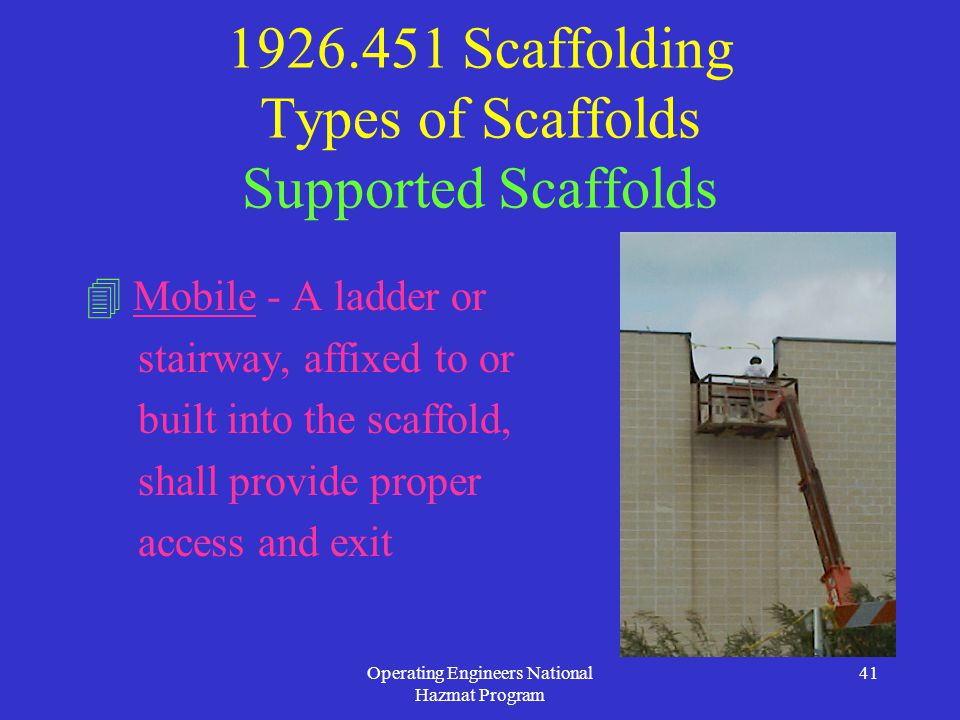 1926.451 Scaffolding
Types of Scaffolds
Supported Scaffolds

Mobile - A ladder or stairway, affixed to or built into the scaffold, shall provide proper access and exit

Operating Engineers National Hazmat Program

41